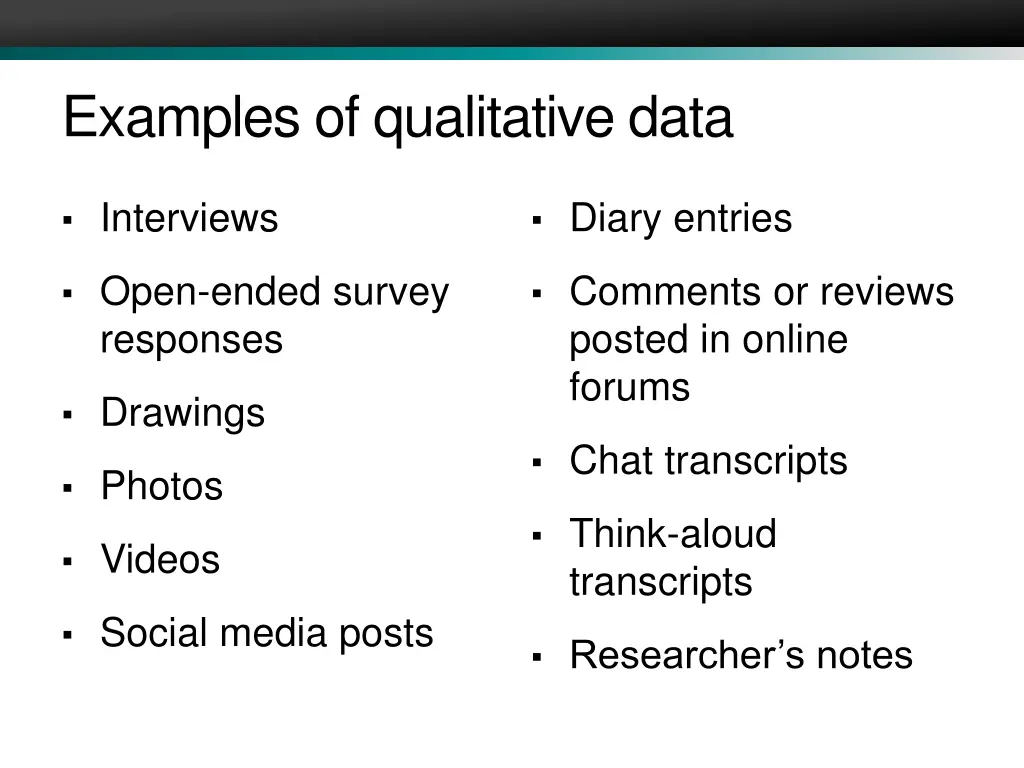 Examples of qualitative data

▪ Interviews

▪ Open-ended survey responses

▪ Drawings

▪ Photos

▪ Videos

▪ Social media posts

▪ Diary entries

▪ Comments or reviews posted in online forums

▪ Chat transcripts

▪ Think-aloud transcripts

▪ Researcher’s notes